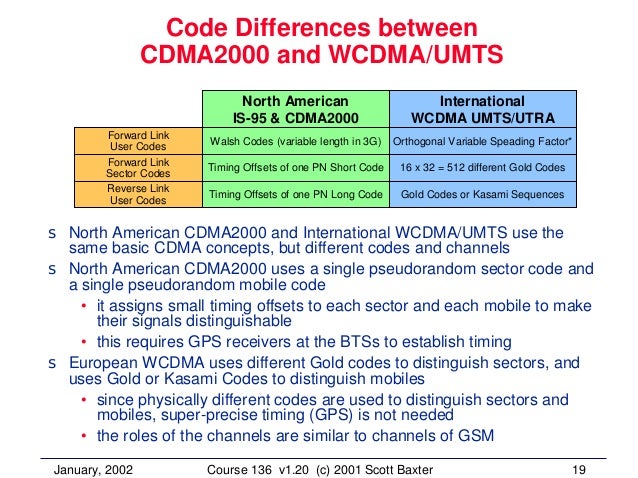 Code Differences between CDMA2000 and WCDMA/UMTS

| | North American IS-95 & CDMA2000 | International WCDMA UMTS/UTRA |
|---|---|---|
| Forward Link User Codes | Walsh Codes (variable length in 3G) | Orthogonal Variable Speading Factor* |
| Forward Link Sector Codes | Timing Offsets of one PN Short Code | 16 x 32 = 512 different Gold Codes |
| Reverse Link User Codes | Timing Offsets of one PN Long Code | Gold Codes or Kasami Sequences |

s North American CDMA2000 and International WCDMA/UMTS use the same basic CDMA concepts, but different codes and channels

s North American CDMA2000 uses a single pseudorandom sector code and a single pseudorandom mobile code

• it assigns small timing offsets to each sector and each mobile to make their signals distinguishable

• this requires GPS receivers at the BTSs to establish timing

s European WCDMA uses different Gold codes to distinguish sectors, and uses Gold or Kasami Codes to distinguish mobiles

• since physically different codes are used to distinguish sectors and mobiles, super-precise timing (GPS) is not needed

• the roles of the channels are similar to channels of GSM

January, 2002 Course 136 v1.20 (c) 2001 Scott Baxter 19